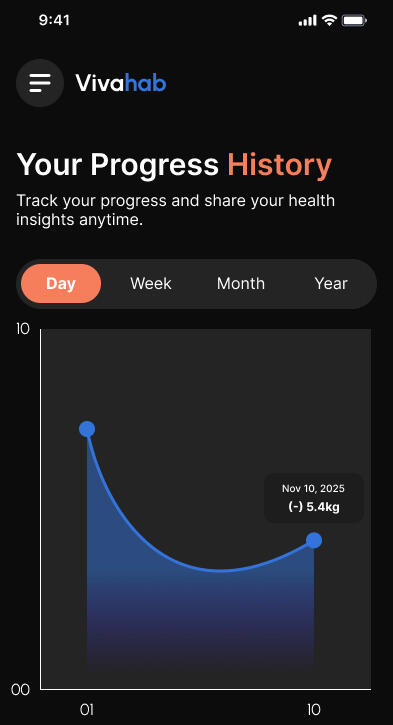 9:41

Vivahab

Your Progress History

Track your progress and share your health insights anytime.

Day
Week
Month
Year

10

Nov 10, 2025
(-) 5.4kg

00

01
10